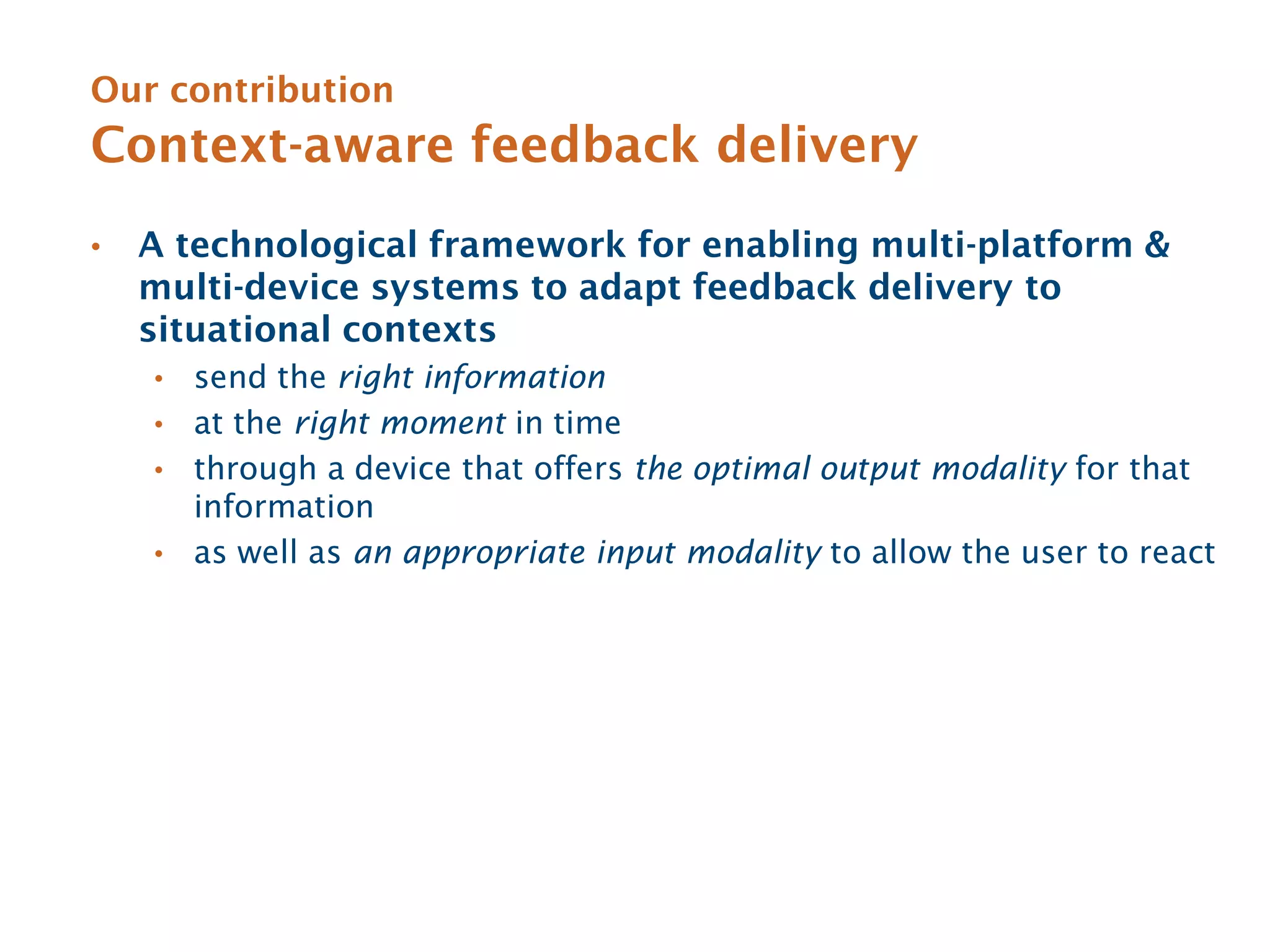 Our contribution
Context-aware feedback delivery

• A technological framework for enabling multi-platform & multi-device systems to adapt feedback delivery to situational contexts
  • send the right information
  • at the right moment in time
  • through a device that offers the optimal output modality for that information
  • as well as an appropriate input modality to allow the user to react